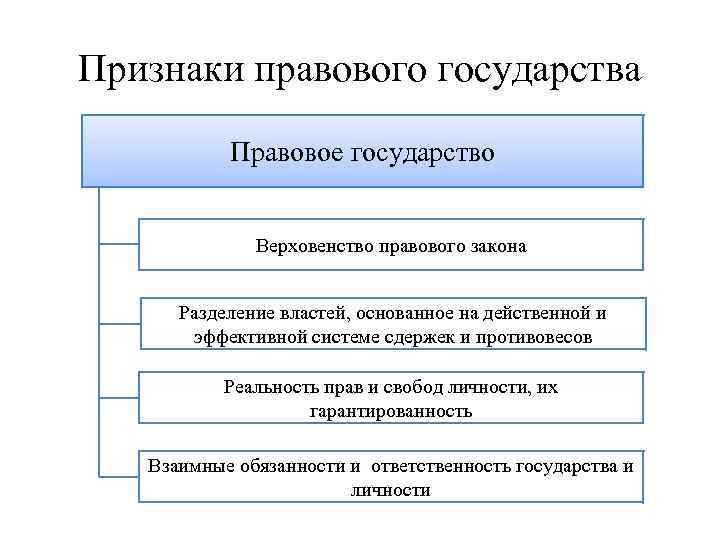 Признаки правового государства

Правовое государство

Верховенство правового закона

Разделение властей, основанное на действенной и эффективной системе сдержек и противовесов

Реальность прав и свобод личности, их гарантированность

Взаимные обязанности и ответственность государства и личности